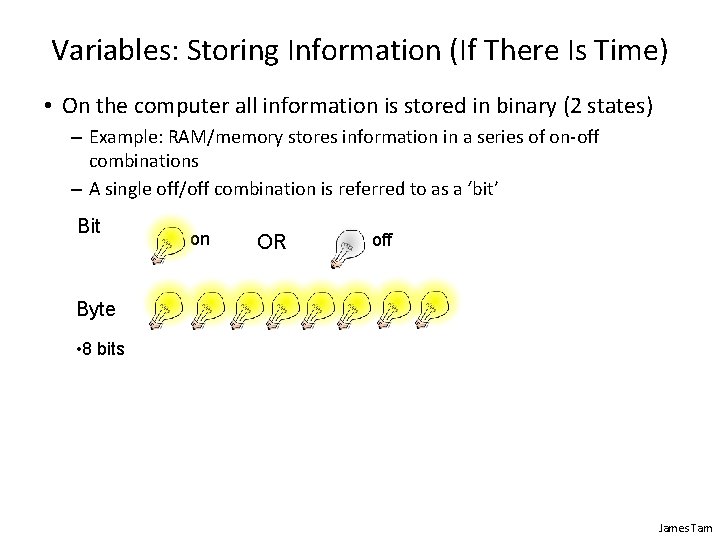 Variables: Storing Information (If There Is Time)

• On the computer all information is stored in binary (2 states)
– Example: RAM/memory stores information in a series of on-off combinations
– A single off/off combination is referred to as a 'bit'

Bit
on
OR
off

Byte

•8 bits

James Tam